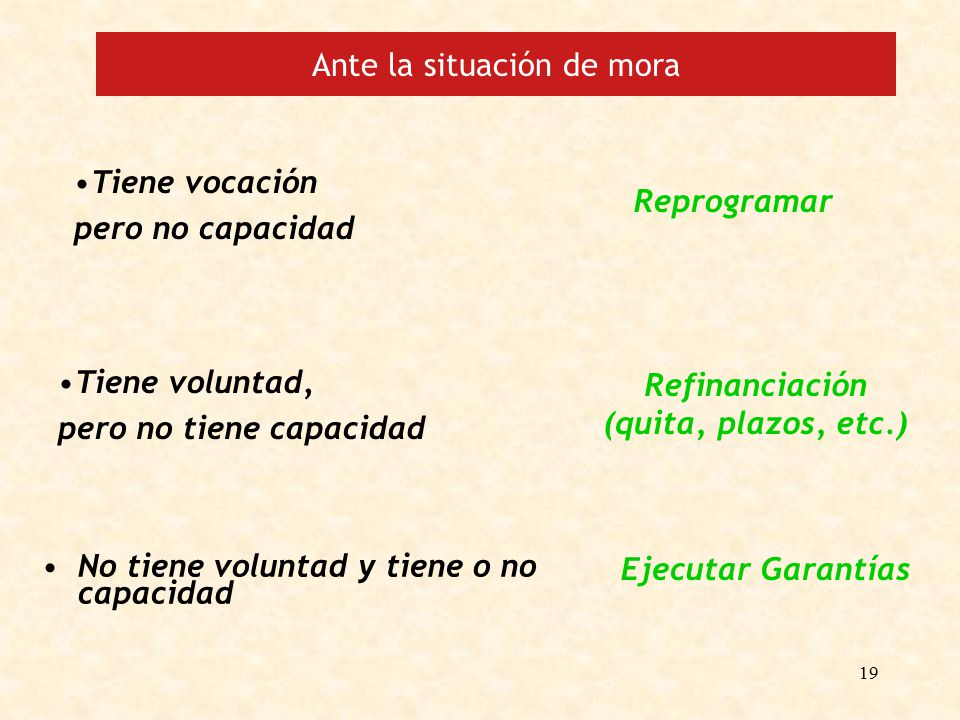 Ante la situación de mora

•Tiene vocación pero no capacidad

Reprogramar

•Tiene voluntad, pero no tiene capacidad

Refinanciación (quita, plazos, etc.)

• No tiene voluntad y tiene o no capacidad

Ejecutar Garantías

19